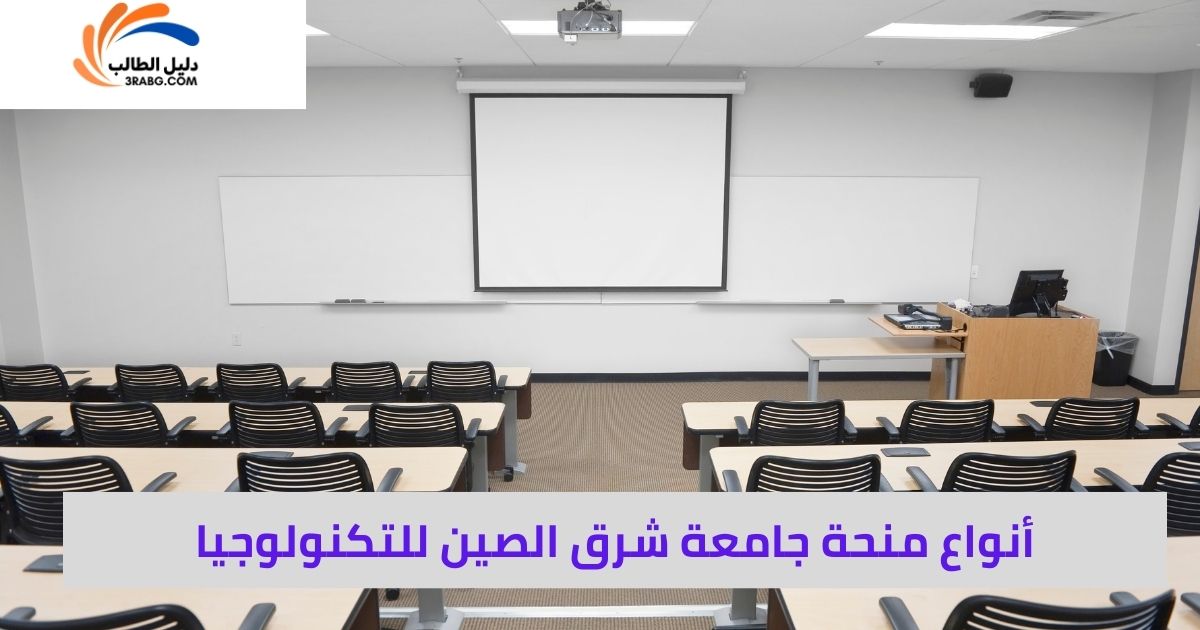 دليل الطالب
3RABG.COM

أنواع منحة جامعة شرق الصين للتكنولوجيا